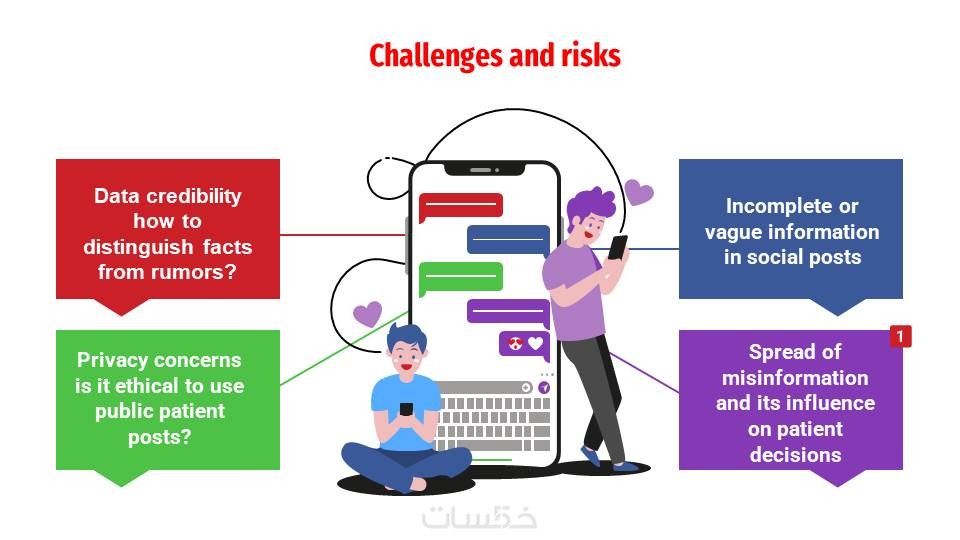 Challenges and risks

Data credibility how to distinguish facts from rumors?

Privacy concerns is it ethical to use public patient posts?

Incomplete or vague information in social posts

1

Spread of misinformation and its influence on patient decisions

خمسات